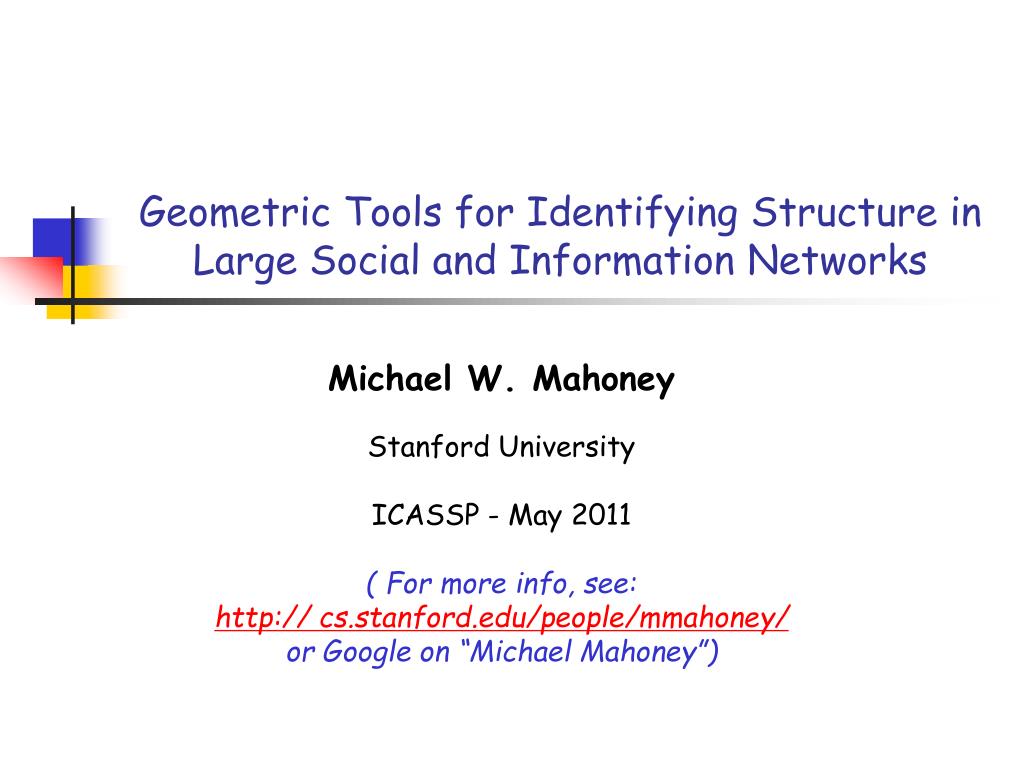 Geometric Tools for Identifying Structure in Large Social and Information Networks

Michael W. Mahoney

Stanford University

ICASSP - May 2011

( For more info, see:
http:// cs.stanford.edu/people/mmahoney/
or Google on “Michael Mahoney”)